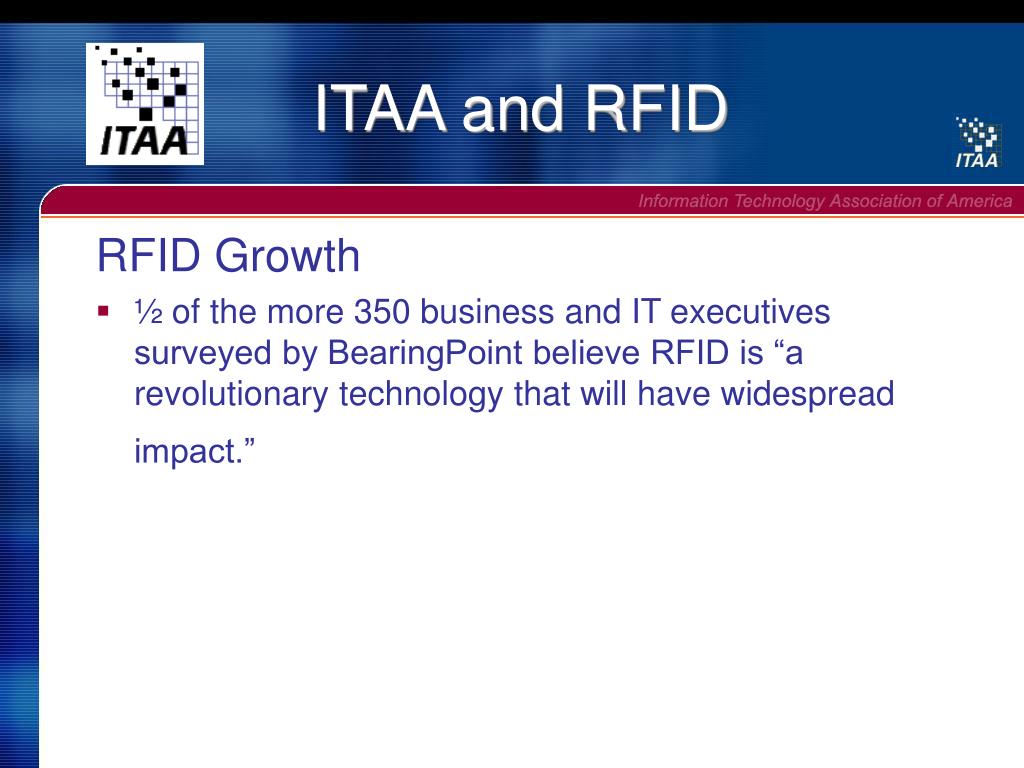 ITAA

ITAA and RFID

ITAA

Information Technology Association of America

RFID Growth

▪ ½ of the more 350 business and IT executives surveyed by BearingPoint believe RFID is “a revolutionary technology that will have widespread impact.”